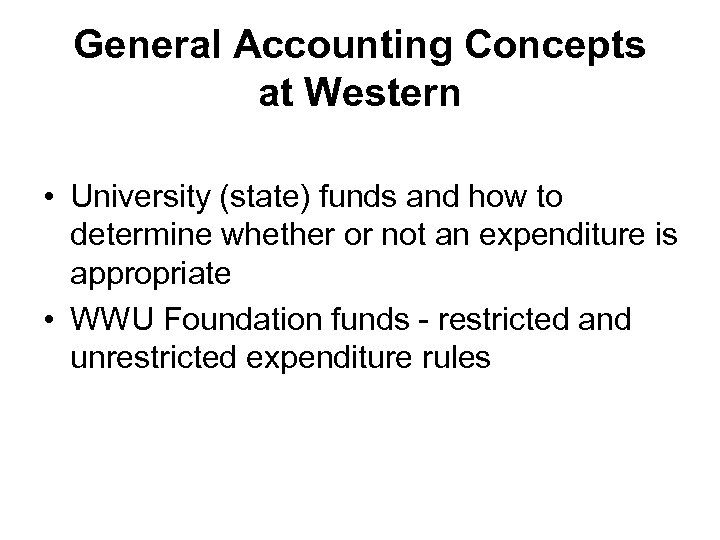 General Accounting Concepts at Western

• University (state) funds and how to determine whether or not an expenditure is appropriate
• WWU Foundation funds - restricted and unrestricted expenditure rules